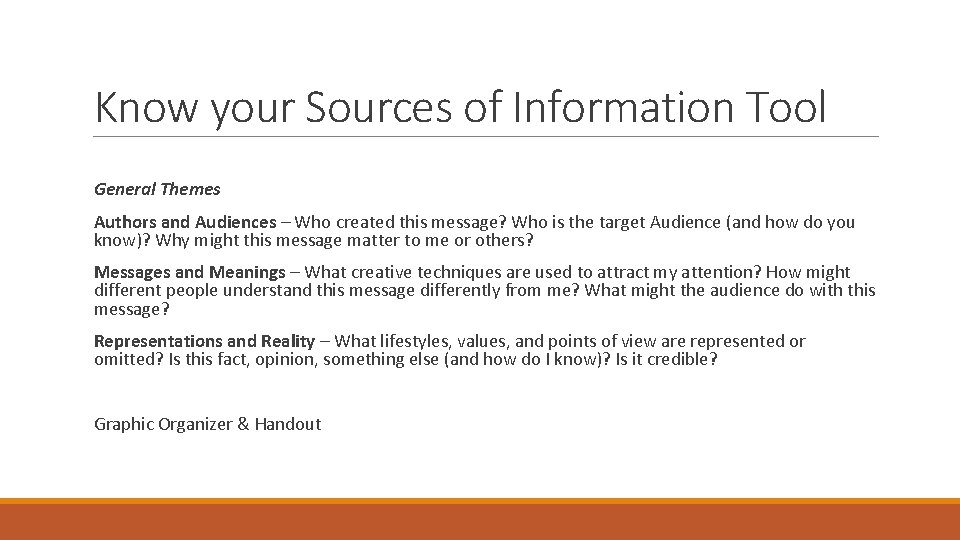 Know your Sources of Information Tool

General Themes

Authors and Audiences – Who created this message? Who is the target Audience (and how do you know)? Why might this message matter to me or others?

Messages and Meanings – What creative techniques are used to attract my attention? How might different people understand this message differently from me? What might the audience do with this message?

Representations and Reality – What lifestyles, values, and points of view are represented or omitted? Is this fact, opinion, something else (and how do I know)? Is it credible?

Graphic Organizer & Handout